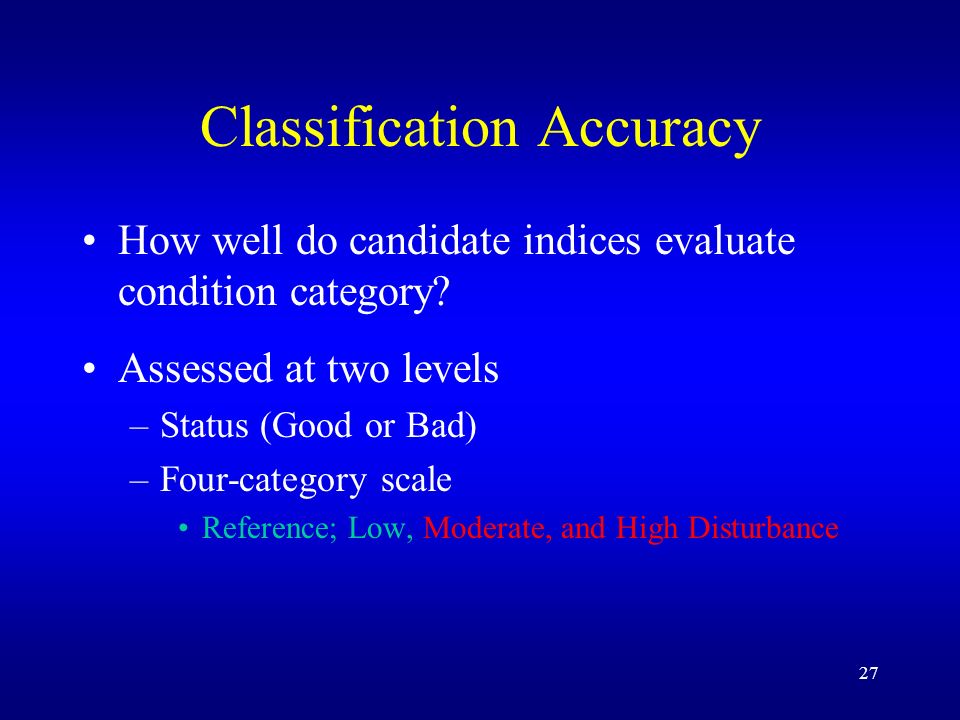 Classification Accuracy

• How well do candidate indices evaluate condition category?

• Assessed at two levels
– Status (Good or Bad)
– Four-category scale
• Reference; Low, Moderate, and High Disturbance

27